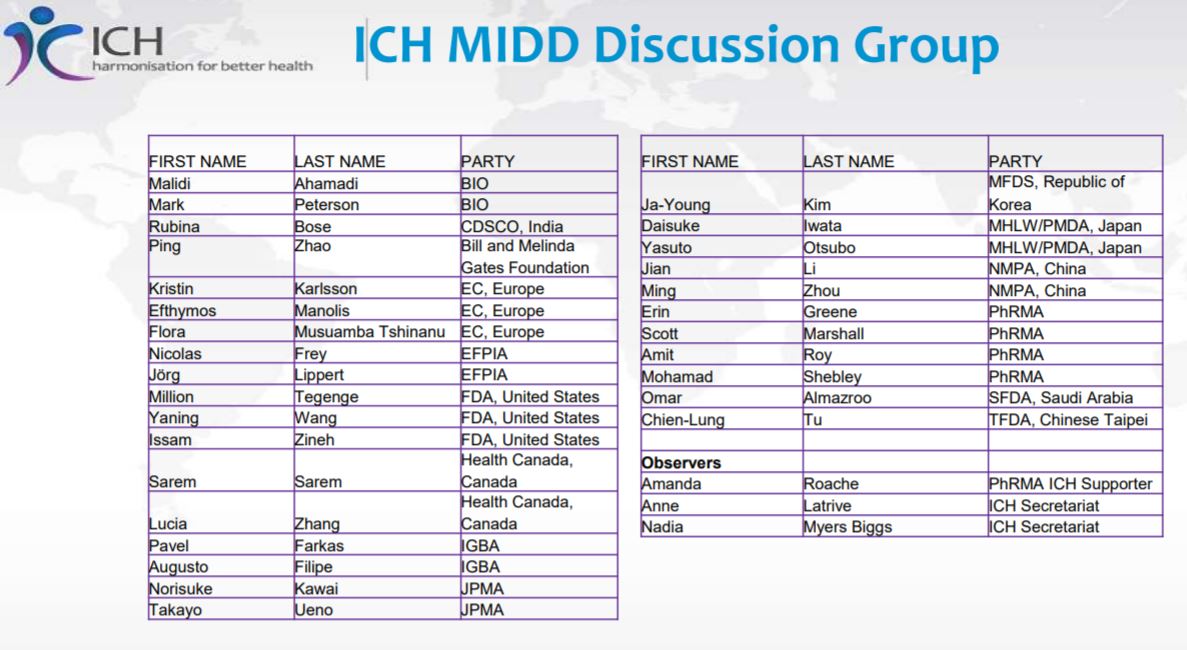 ICH
harmonisation for better health

ICH MIDD Discussion Group

| FIRST NAME | LAST NAME | PARTY |
|---|---|---|
| Malidi | Ahamadi | BIO |
| Mark | Peterson | BIO |
| Rubina | Bose | CDSCO, India |
| Ping | Zhao | Bill and Melinda Gates Foundation |
| Kristin | Karlsson | EC, Europe |
| Efthymos | Manolis | EC, Europe |
| Flora | Musuamba Tshinanu | EC, Europe |
| Nicolas | Frey | EFPIA |
| Jörg | Lippert | EFPIA |
| Million | Tegenge | FDA, United States |
| Yaning | Wang | FDA, United States |
| Issam | Zineh | FDA, United States |
| Sarem | Sarem | Health Canada, Canada |
| Lucia | Zhang | Health Canada, Canada |
| Pavel | Farkas | IGBA |
| Augusto | Filipe | IGBA |
| Norisuke | Kawai | JPMA |
| Takayo | Ueno | JPMA |

| FIRST NAME | LAST NAME | PARTY |
|---|---|---|
| Ja-Young | Kim | MFDS, Republic of Korea |
| Daisuke | Iwata | MHLW/PMDA, Japan |
| Yasuto | Otsubo | MHLW/PMDA, Japan |
| Jian | Li | NMPA, China |
| Ming | Zhou | NMPA, China |
| Erin | Greene | PhRMA |
| Scott | Marshall | PhRMA |
| Amit | Roy | PhRMA |
| Mohamad | Shebley | PhRMA |
| Omar | Almazroo | SFDA, Saudi Arabia |
| Chien-Lung | Tu | TFDA, Chinese Taipei |
| | | |
| **Observers** | | |
| Amanda | Roache | PhRMA ICH Supporter |
| Anne | Latrive | ICH Secretariat |
| Nadia | Myers Biggs | ICH Secretariat |